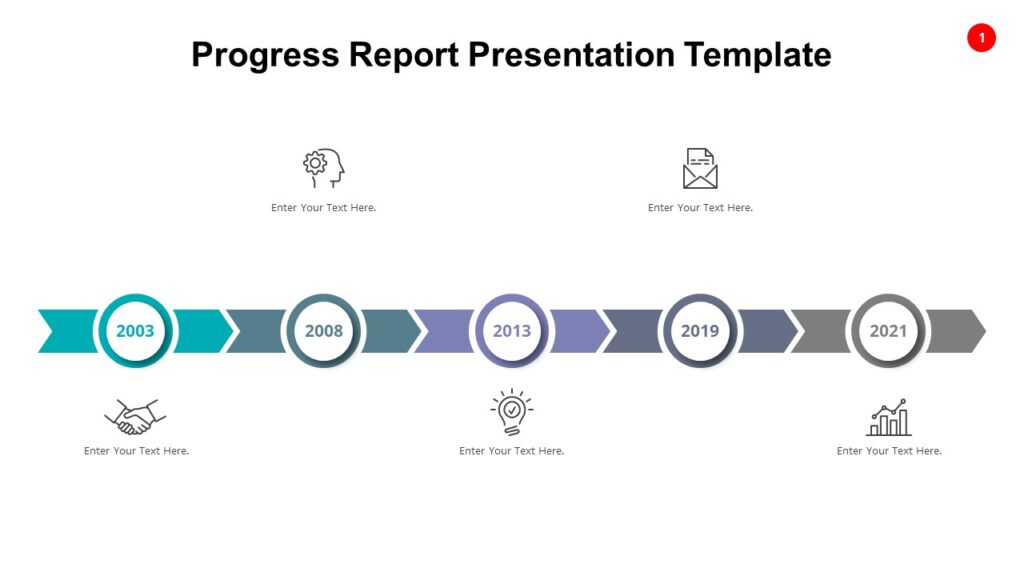 Progress Report Presentation Template

1

Enter Your Text Here.

Enter Your Text Here.

2003

2008

2013

2019

2021

Enter Your Text Here.

Enter Your Text Here.

Enter Your Text Here.